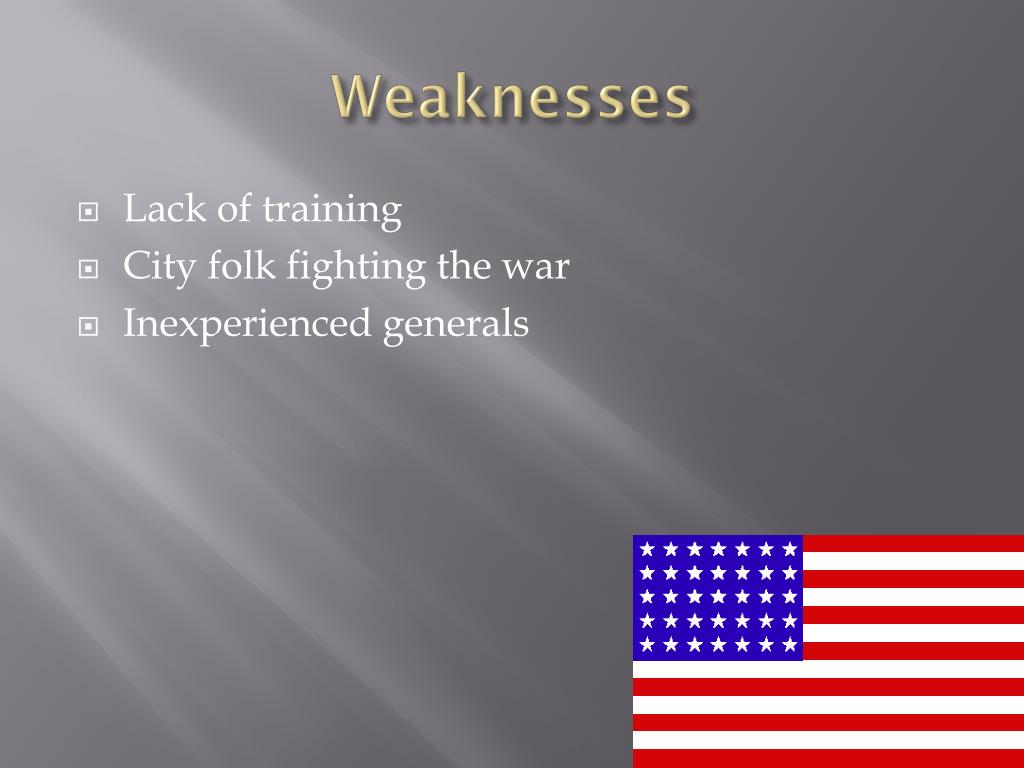 Weaknesses

Lack of training
City folk fighting the war
Inexperienced generals